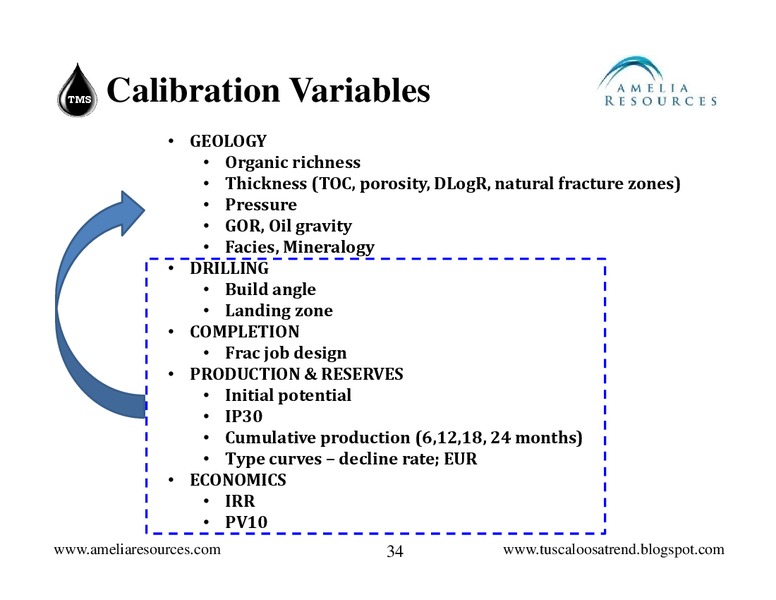 TMS

Calibration Variables

AMELIA RESOURCES

• GEOLOGY
  • Organic richness
  • Thickness (TOC, porosity, DLogR, natural fracture zones)
  • Pressure
  • GOR, Oil gravity
  • Facies, Mineralogy
• DRILLING
  • Build angle
  • Landing zone
• COMPLETION
  • Frac job design
• PRODUCTION & RESERVES
  • Initial potential
  • IP30
  • Cumulative production (6,12,18, 24 months)
  • Type curves – decline rate; EUR
• ECONOMICS
  • IRR
  • PV10

www.ameliaresources.com 34 www.tuscaloosatrend.blogspot.com